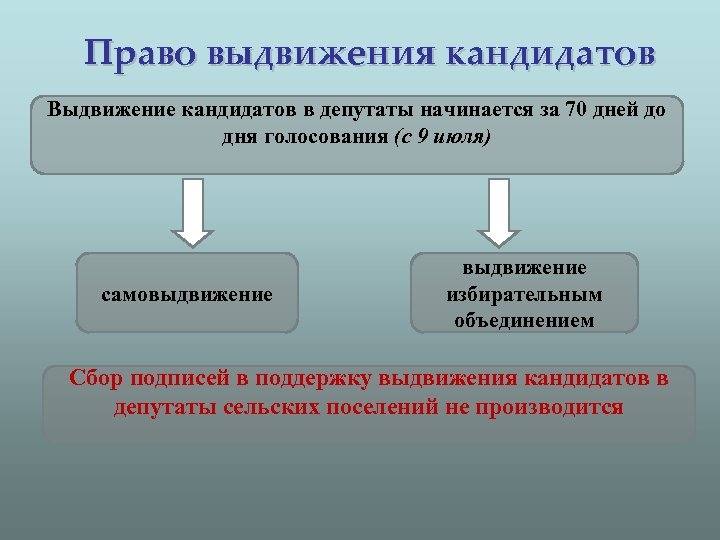 Право выдвижения кандидатов

Выдвижение кандидатов в депутаты начинается за 70 дней до дня голосования (с 9 июля)

самовыдвижение

выдвижение избирательным объединением

Сбор подписей в поддержку выдвижения кандидатов в депутаты сельских поселений не производится